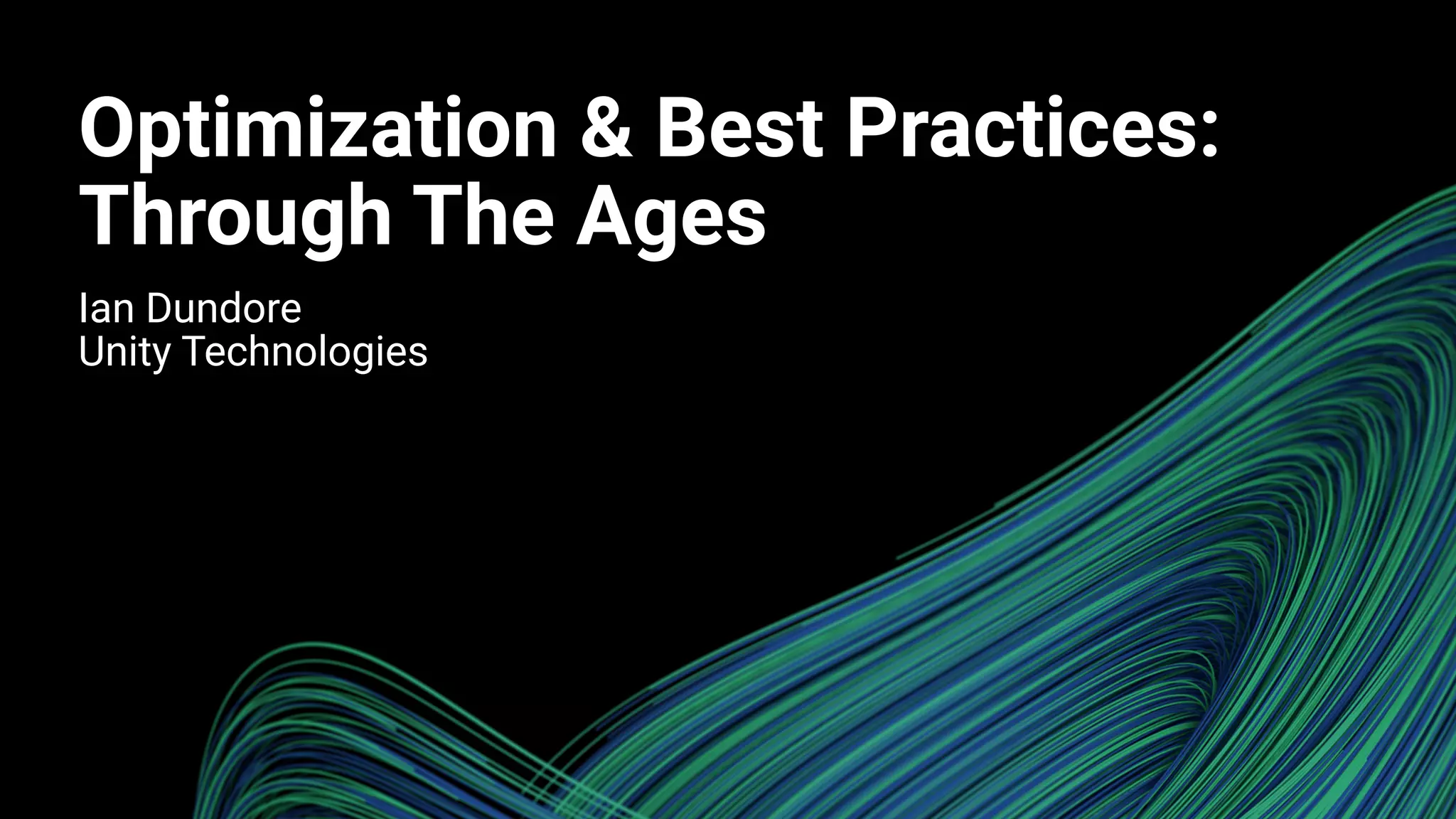 Optimization & Best Practices: Through The Ages

Ian Dundore
Unity Technologies